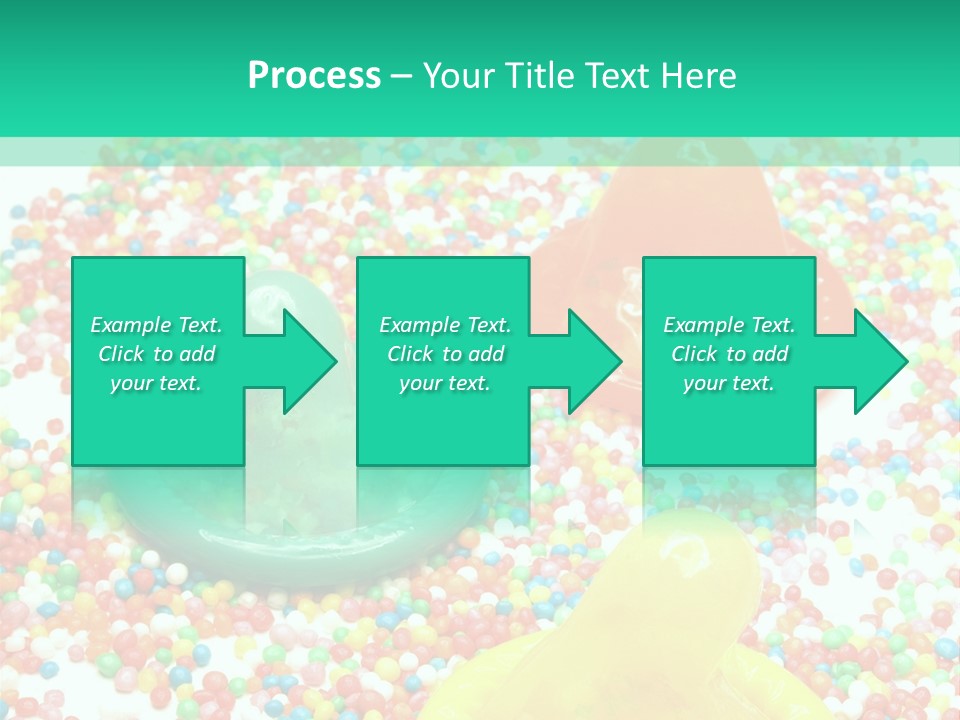 Process – Your Title Text Here

Example Text. Click to add your text.

Example Text. Click to add your text.

Example Text. Click to add your text.